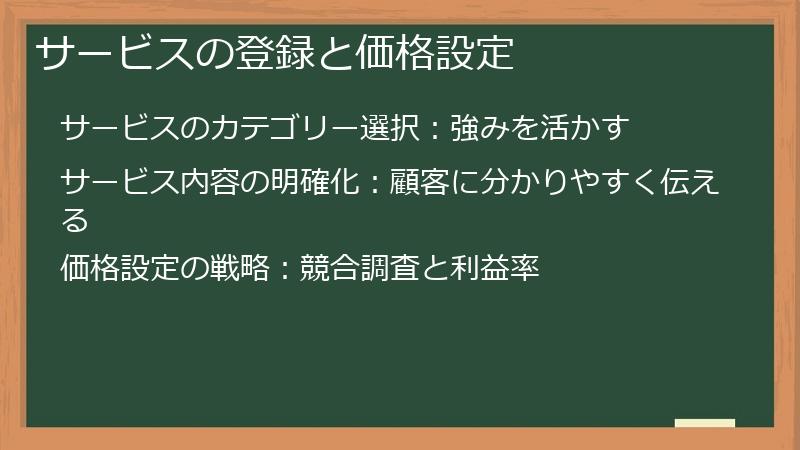 サービスの登録と価格設定

サービスのカテゴリー選択：強みを活かす

サービス内容の明確化：顧客に分かりやすく伝える

価格設定の戦略：競合調査と利益率